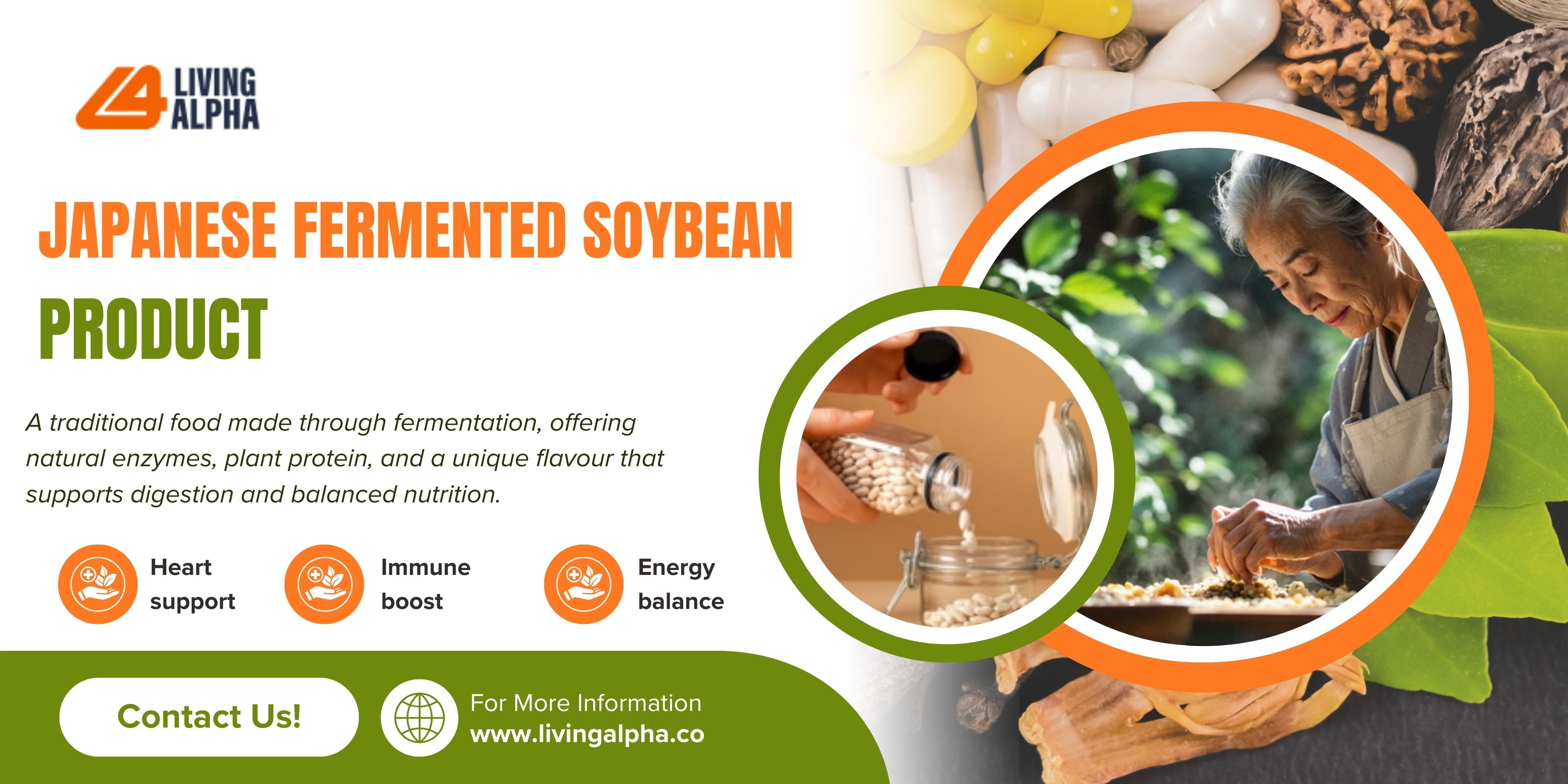 LIVING ALPHA

JAPANESE FERMENTED SOYBEAN PRODUCT

A traditional food made through fermentation, offering natural enzymes, plant protein, and a unique flavour that supports digestion and balanced nutrition.

Heart support

Immune boost

Energy balance

Contact Us!

For More Information
www.livingalpha.co